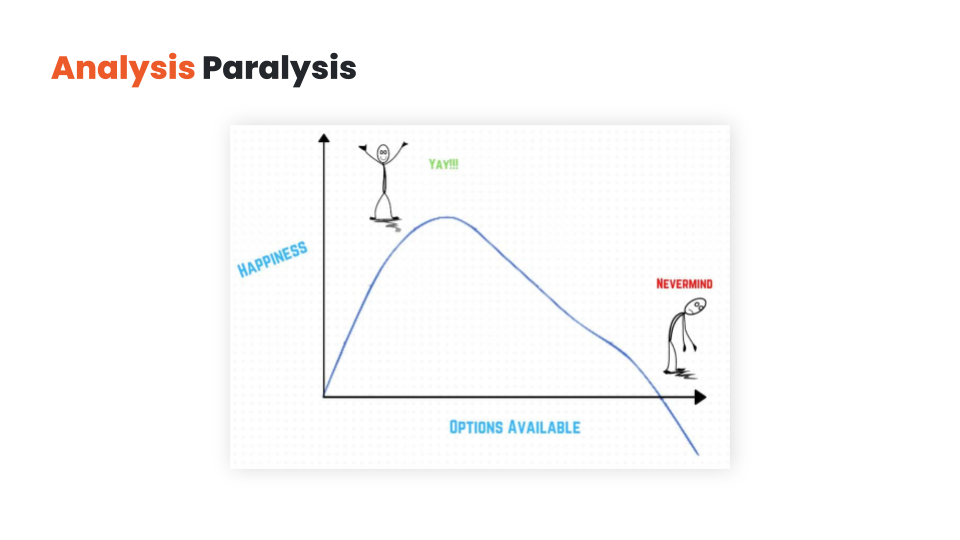 Analysis Paralysis

YAY!!!

HAPPINESS

NEVERMIND

OPTIONS AVAILABLE